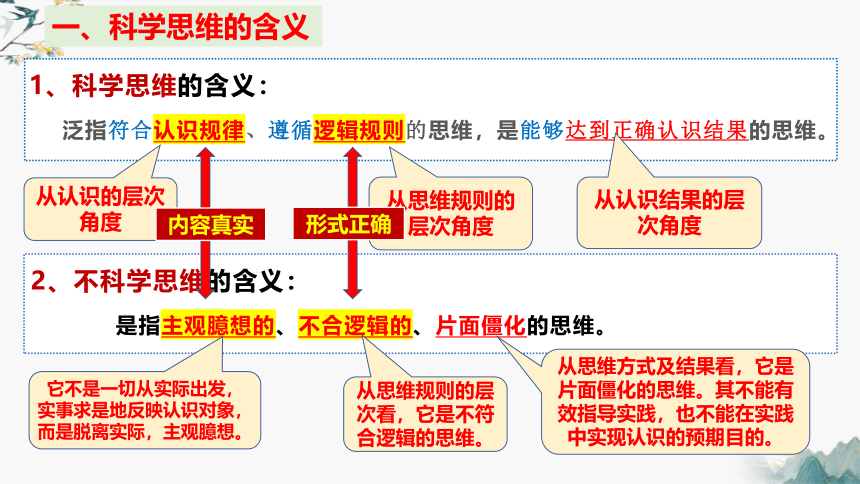 一、科学思维的含义

1、科学思维的含义：

泛指符合认识规律、遵循逻辑规则的思维，是能够达到正确认识结果的思维。

从认识的层次角度

内容真实

形式正确

从思维规则的层次角度

从认识结果的层次角度

2、不科学思维的含义：

是指主观臆想的、不合逻辑的、片面僵化的思维。

它不是一切从实际出发，实事求是地反映认识对象，而是脱离实际，主观臆想。

从思维规则的层次看，它是不符合逻辑的思维。

从思维方式及结果看，它是片面僵化的思维。其不能有效指导实践，也不能在实践中实现认识的预期目的。